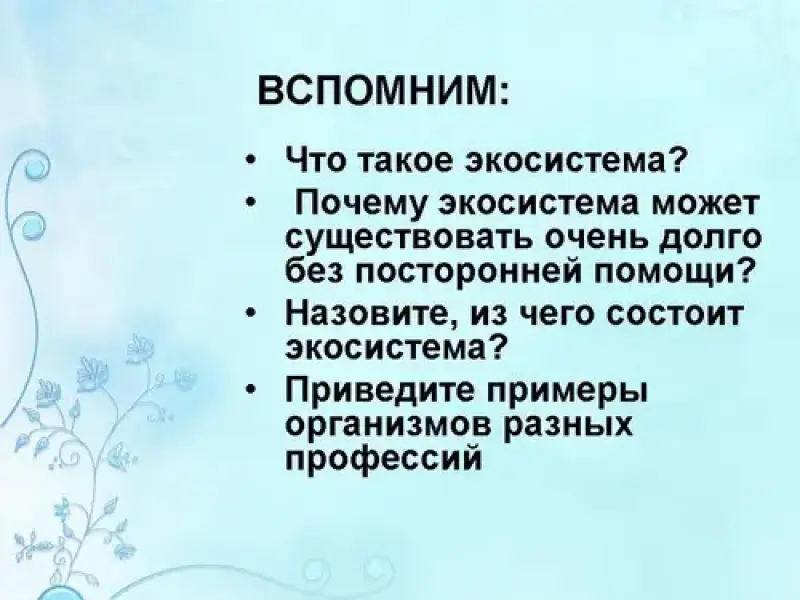 ВСПОМНИМ:

• Что такое экосистема?
• Почему экосистема может существовать очень долго без посторонней помощи?
• Назовите, из чего состоит экосистема?
• Приведите примеры организмов разных профессий